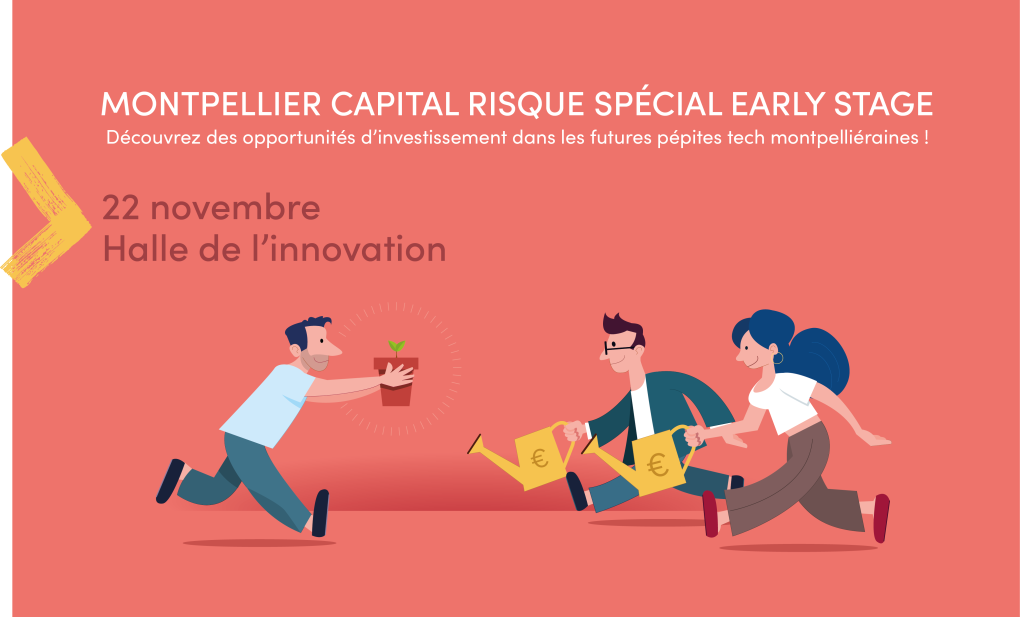 MONTPELLIER CAPITAL RISQUE SPÉCIAL EARLY STAGE
Découvrez des opportunités d'investissement dans les futures pépites tech montpelliéraines !

22 novembre
Halle de l'innovation

€

€